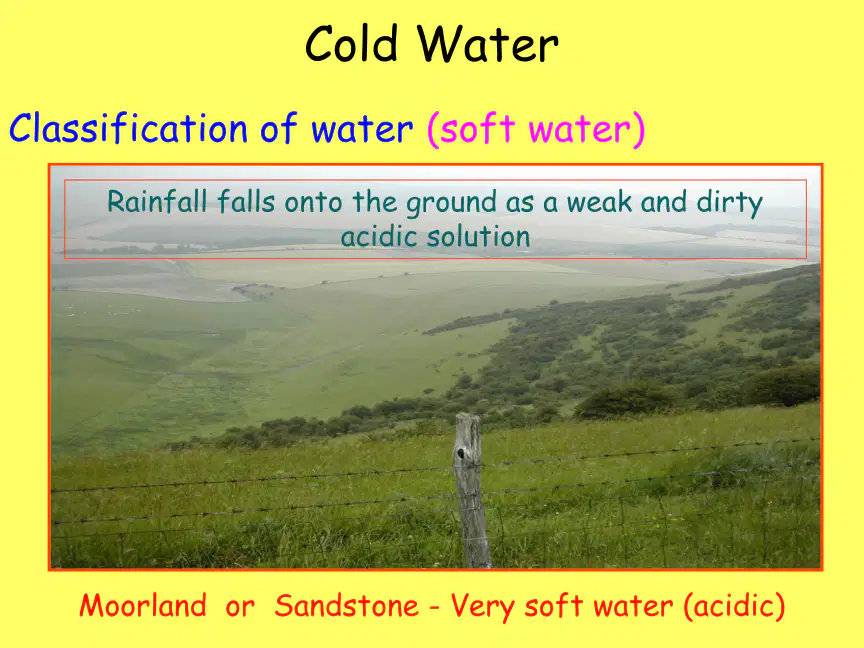 Cold Water

Classification of water (soft water)

Rainfall falls onto the ground as a weak and dirty acidic solution

Moorland or Sandstone - Very soft water (acidic)